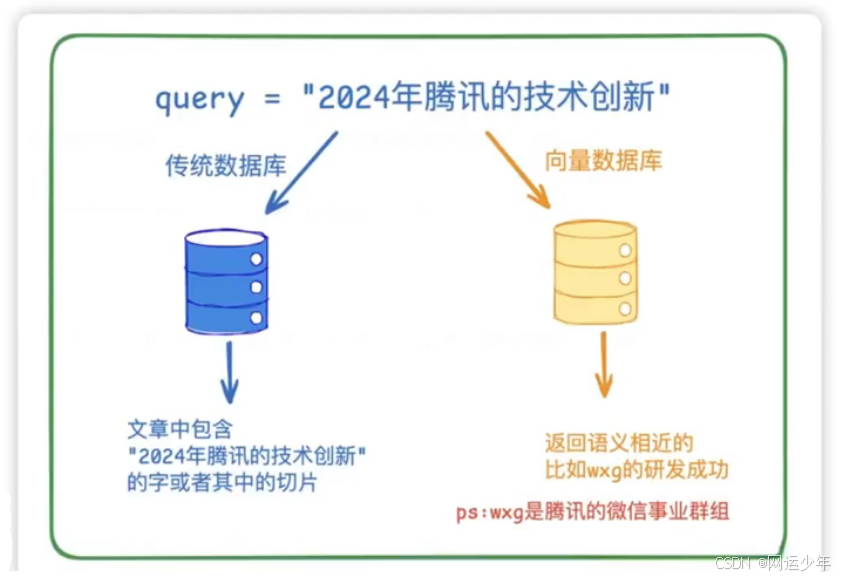 query = "2024年腾讯的技术创新"

传统数据库

向量数据库

文章中包含 "2024年腾讯的技术创新" 的字或者其中的切片

返回语义相近的 比如wxg的研发成功

ps:wxg是腾讯的微信事业群组

CSDN @网运少年